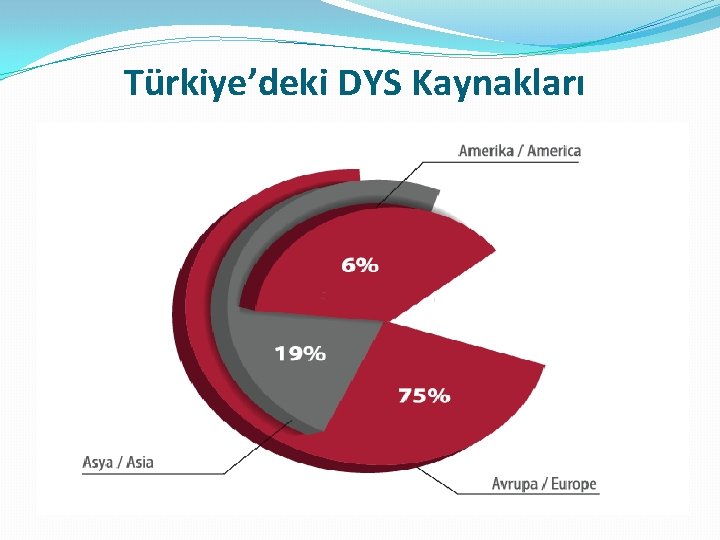 Türkiye’deki DYS Kaynakları

Amerika / America

6%

19%

75%

Asya / Asia

Avrupa / Europe